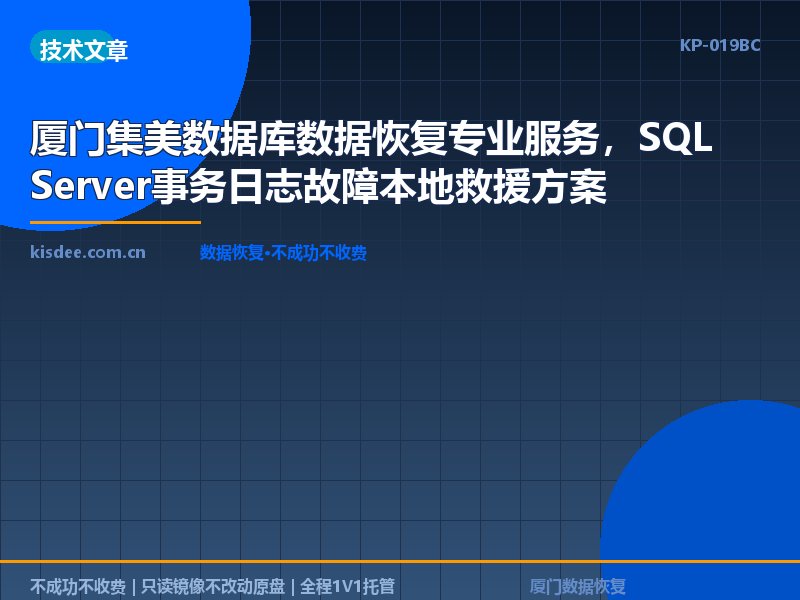 技术文章

KP-019BC

厦门集美数据库数据恢复专业服务，SQL Server事务日志故障本地救援方案

kisdee.com.cn

数据恢复•不成功不收费

不成功不收费 | 只读镜像不改动原盘 | 全程1V1托管

厦门数据恢复